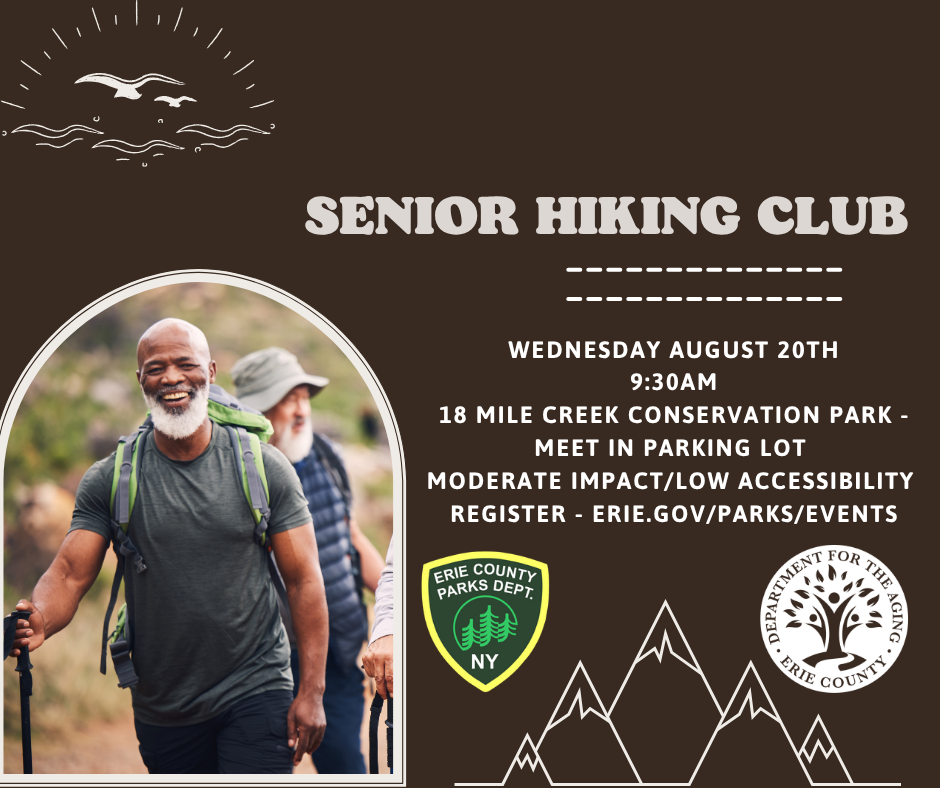 SENIOR HIKING CLUB

WEDNESDAY AUGUST 20TH
9:30AM
18 MILE CREEK CONSERVATION PARK - MEET IN PARKING LOT
MODERATE IMPACT/LOW ACCESSIBILITY
REGISTER - ERIE.GOV/PARKS/EVENTS

ERIE COUNTY PARKS DEPT. NY

DEPARTMENT FOR THE AGING ERIE COUNTY